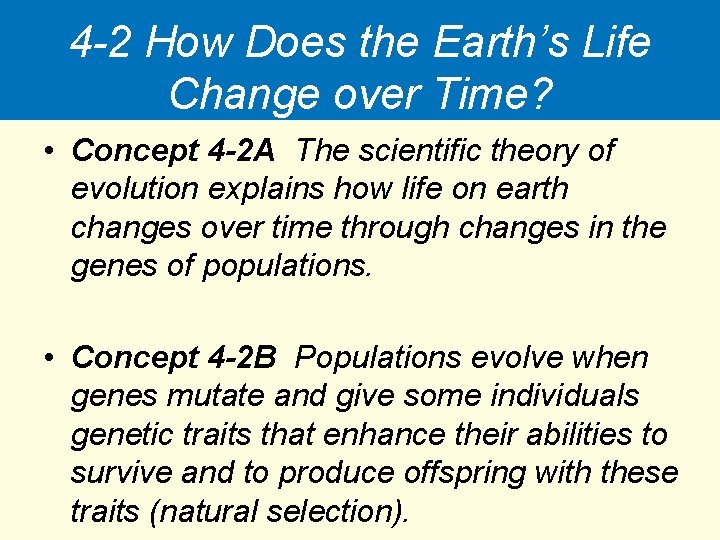 4-2 How Does the Earth's Life Change over Time?

• Concept 4-2A The scientific theory of evolution explains how life on earth changes over time through changes in the genes of populations.

• Concept 4-2B Populations evolve when genes mutate and give some individuals genetic traits that enhance their abilities to survive and to produce offspring with these traits (natural selection).